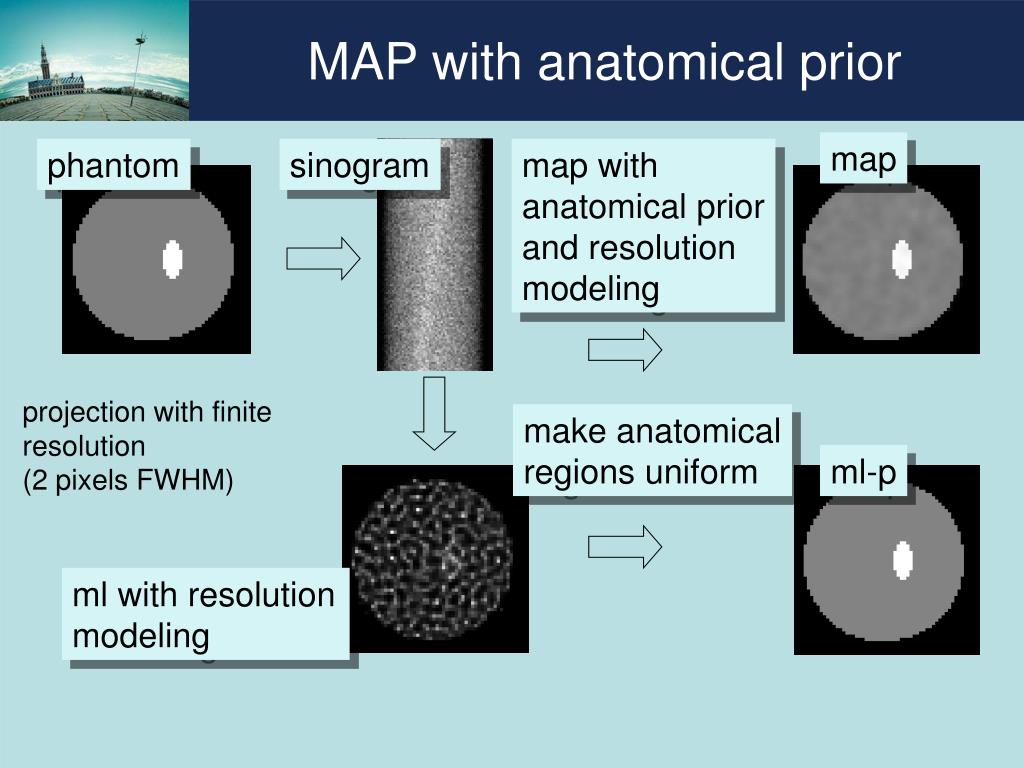 MAP with anatomical prior

phantom

sinogram

map with anatomical prior and resolution modeling

map

projection with finite resolution
(2 pixels FWHM)

make anatomical regions uniform

ml-p

ml with resolution modeling